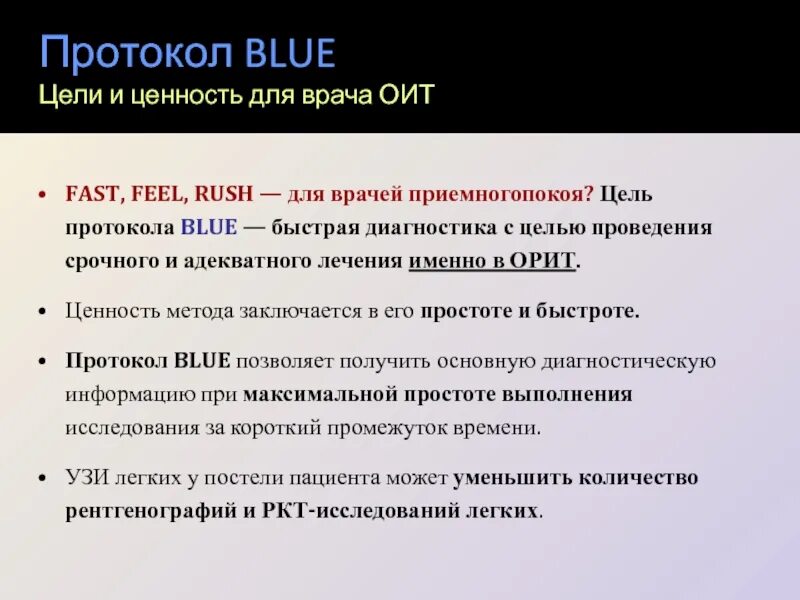 Протокол BLUE
Цели и ценность для врача ОИТ

• FAST, FEEL, RUSH — для врачей приемногопокоя? Цель протокола BLUE — быстрая диагностика с целью проведения срочного и адекватного лечения именно в ОРИТ.

• Ценность метода заключается в его простоте и быстроте.

• Протокол BLUE позволяет получить основную диагностическую информацию при максимальной простоте выполнения исследования за короткий промежуток времени.

• УЗИ легких у постели пациента может уменьшить количество рентгенографий и РКТ-исследований легких.